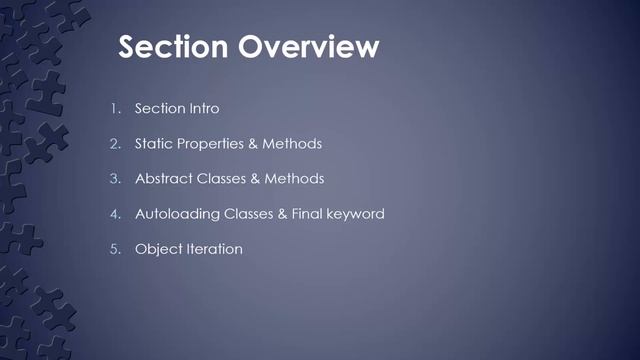 Section Overview

1. Section Intro

2. Static Properties & Methods

3. Abstract Classes & Methods

4. Autoloading Classes & Final keyword

5. Object Iteration